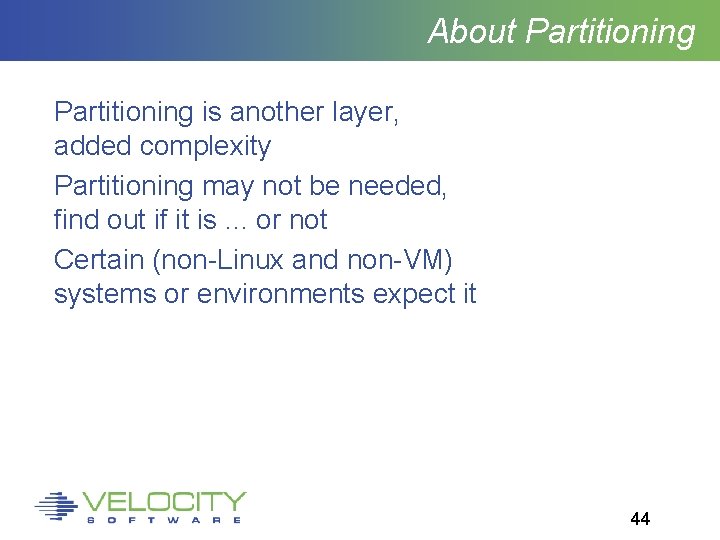 About Partitioning

Partitioning is another layer, added complexity

Partitioning may not be needed, find out if it is … or not

Certain (non-Linux and non-VM) systems or environments expect it

VELOCITY
SOFTWARE

44